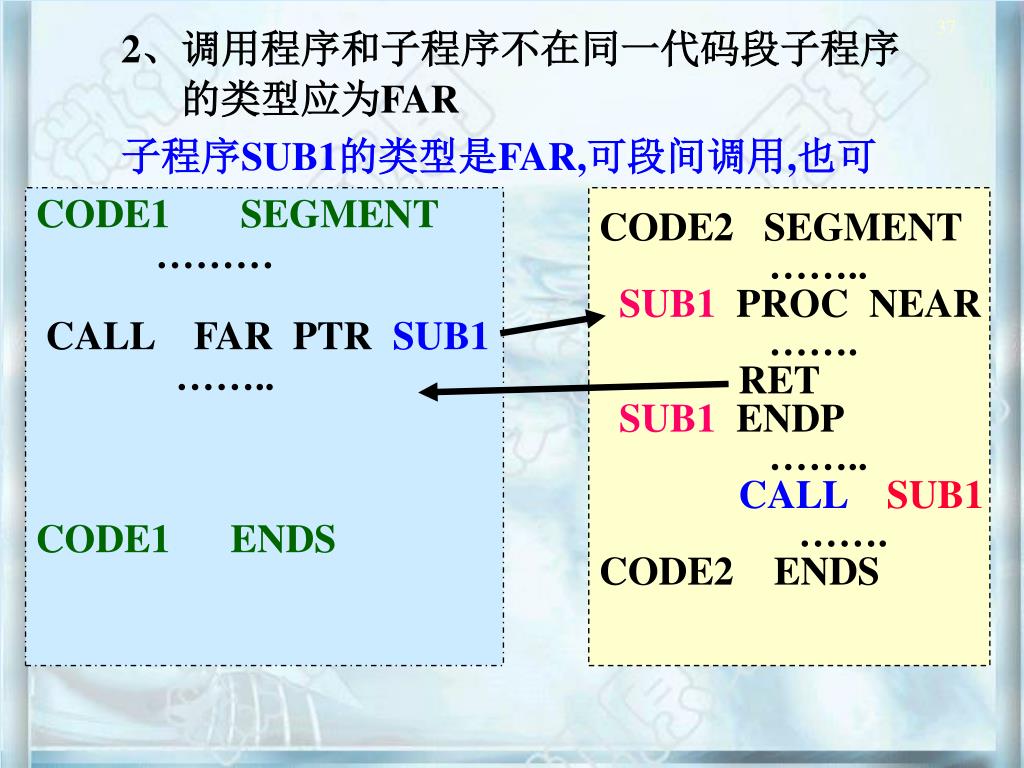 37

2、调用程序和子程序不在同一代码段子程序的类型应为FAR

子程序SUB1的类型是FAR,可段间调用,也可

CODE1 SEGMENT
………
CALL FAR PTR SUB1
……..
CODE1 ENDS

CODE2 SEGMENT
……..
SUB1 PROC NEAR
…….
RET
SUB1 ENDP
……..
CALL SUB1
…….
CODE2 ENDS